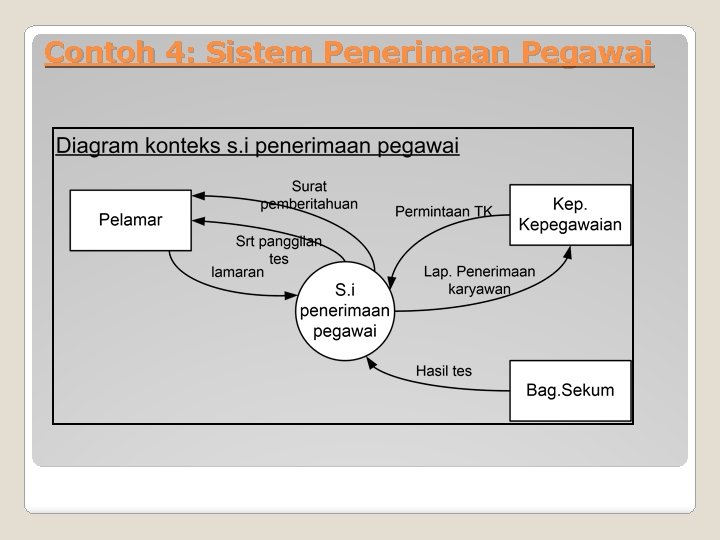 Contoh 4: Sistem Penerimaan Pegawai

Diagram konteks s.i penerimaan pegawai

Pelamar

Surat pemberitahuan

Srt panggilan tes

lamaran

Permintaan TK

Kep. Kepegawaian

Lap. Penerimaan karyawan

S.i penerimaan pegawai

Hasil tes

Bag.Sekum